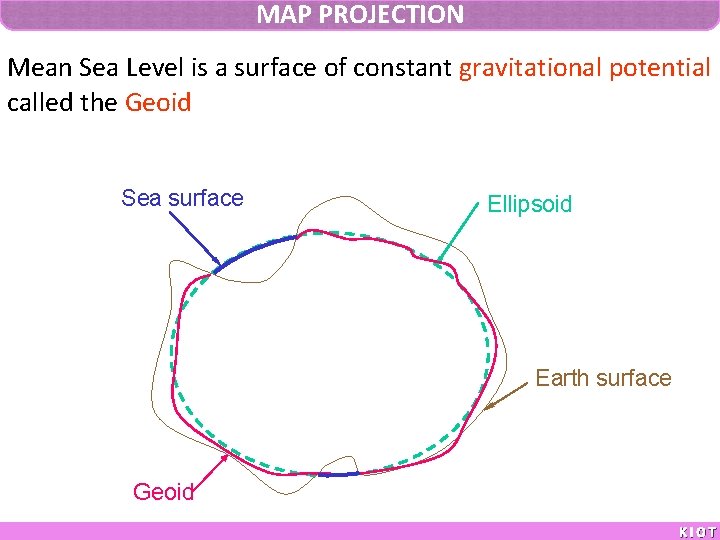 MAP PROJECTION

Mean Sea Level is a surface of constant gravitational potential called the Geoid

Sea surface

Ellipsoid

Earth surface

Geoid

KIOT